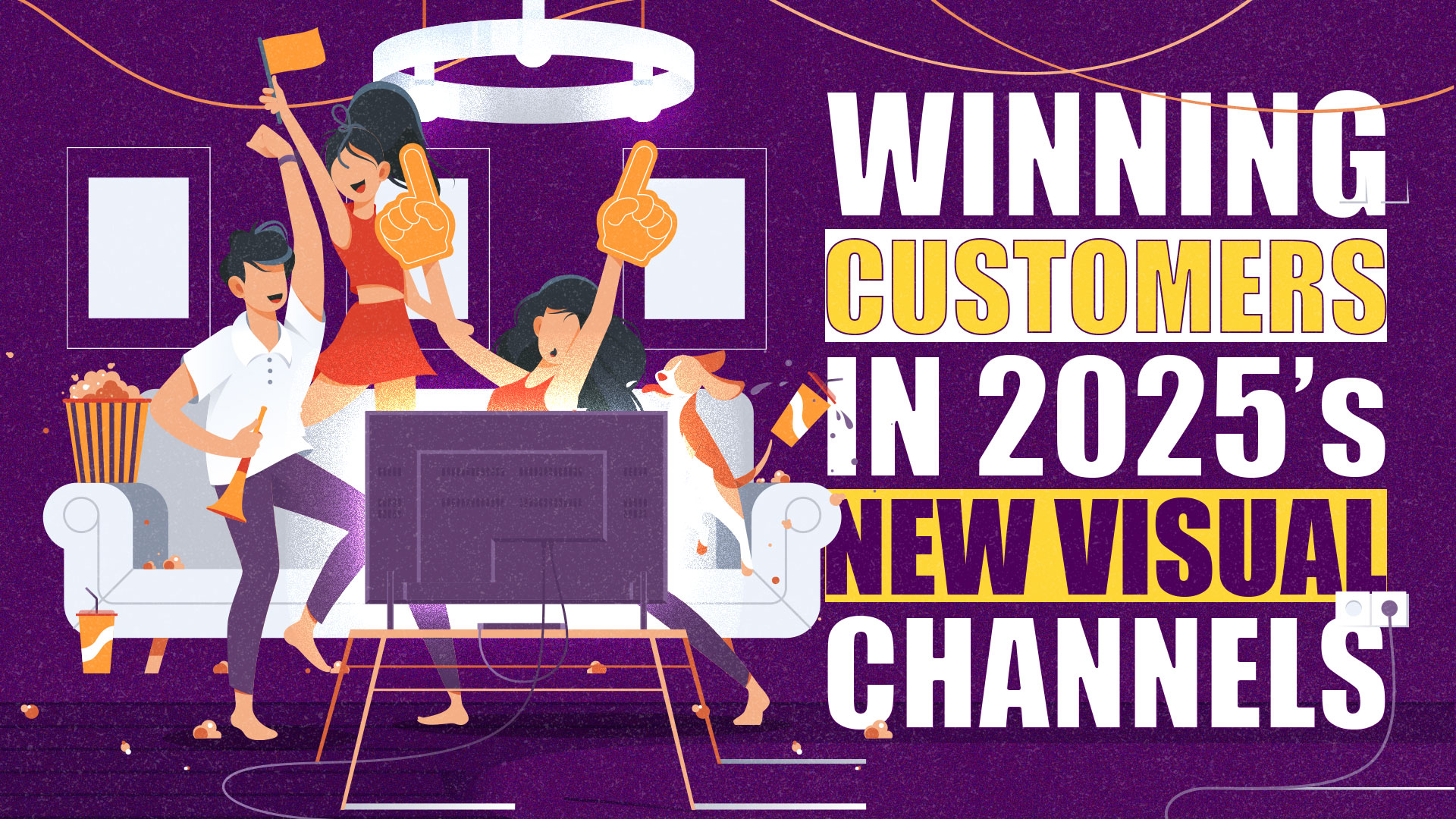 WINNING CUSTOMERS IN 2025's NEW VISUAL CHANNELS